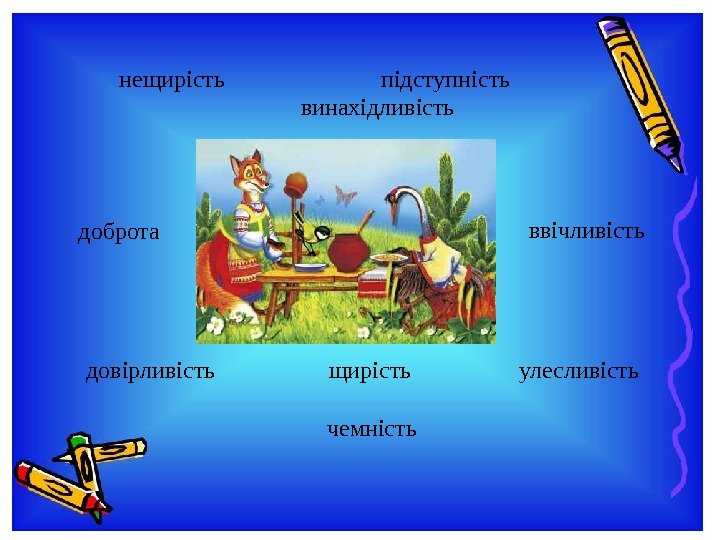 нещирість підступність
винахідливість

доброта ввічливість

довірливість щирість улесливість

чемність